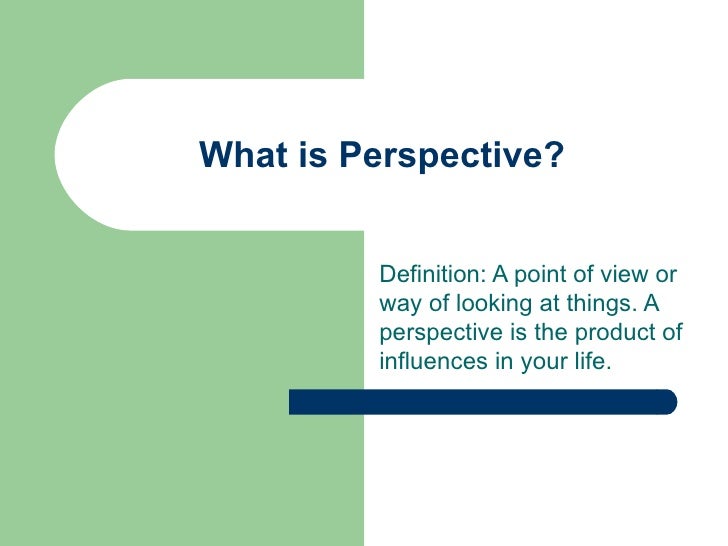 What is Perspective?

Definition: A point of view or way of looking at things. A perspective is the product of influences in your life.